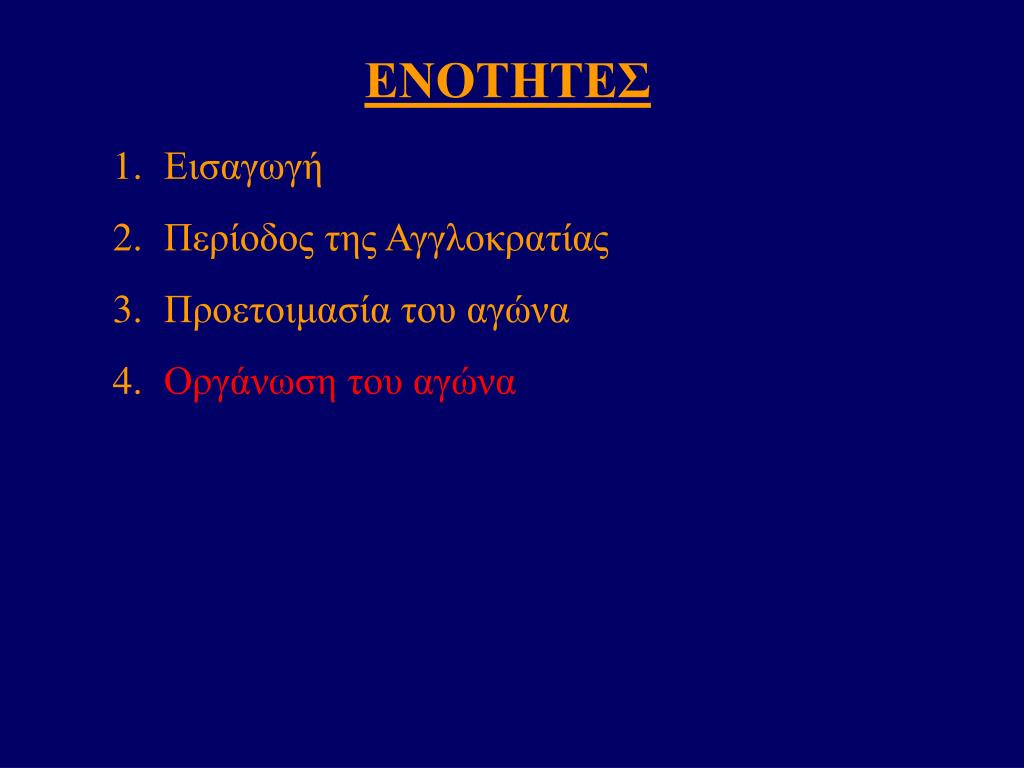 ΕΝΟΤΗΤΕΣ

1. Εισαγωγή
2. Περίοδος της Αγγλοκρατίας
3. Προετοιμασία του αγώνα
4. Οργάνωση του αγώνα